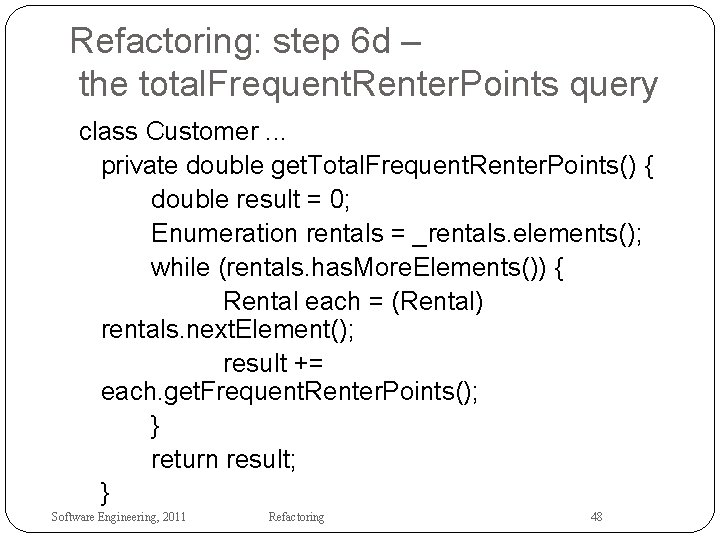 Refactoring: step 6d – the totalFrequentRenterPoints query

class Customer ...
private double getTotalFrequentRenterPoints() {
double result = 0;
Enumeration rentals = _rentals.elements();
while (rentals.hasMoreElements()) {
Rental each = (Rental) rentals.nextElement();
result += each.getFrequentRenterPoints();
}
return result;
}

Software Engineering, 2011 Refactoring 48